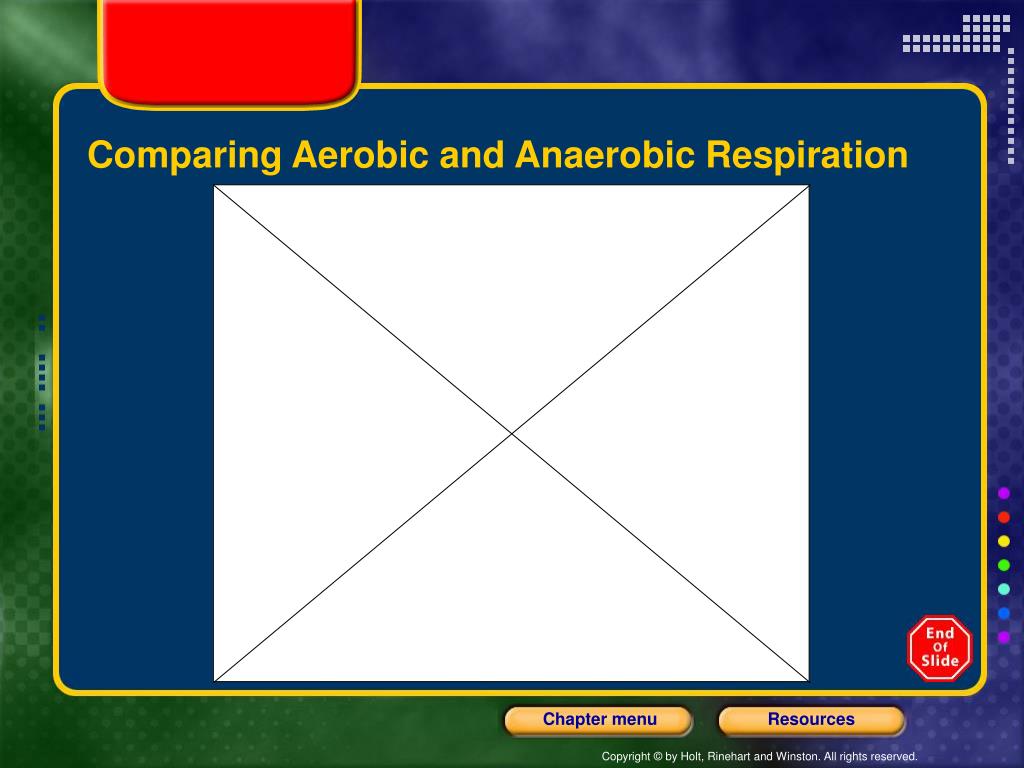 Comparing Aerobic and Anaerobic Respiration

End Of Slide

Chapter menu

Resources

Copyright © by Holt, Rinehart and Winston. All rights reserved.